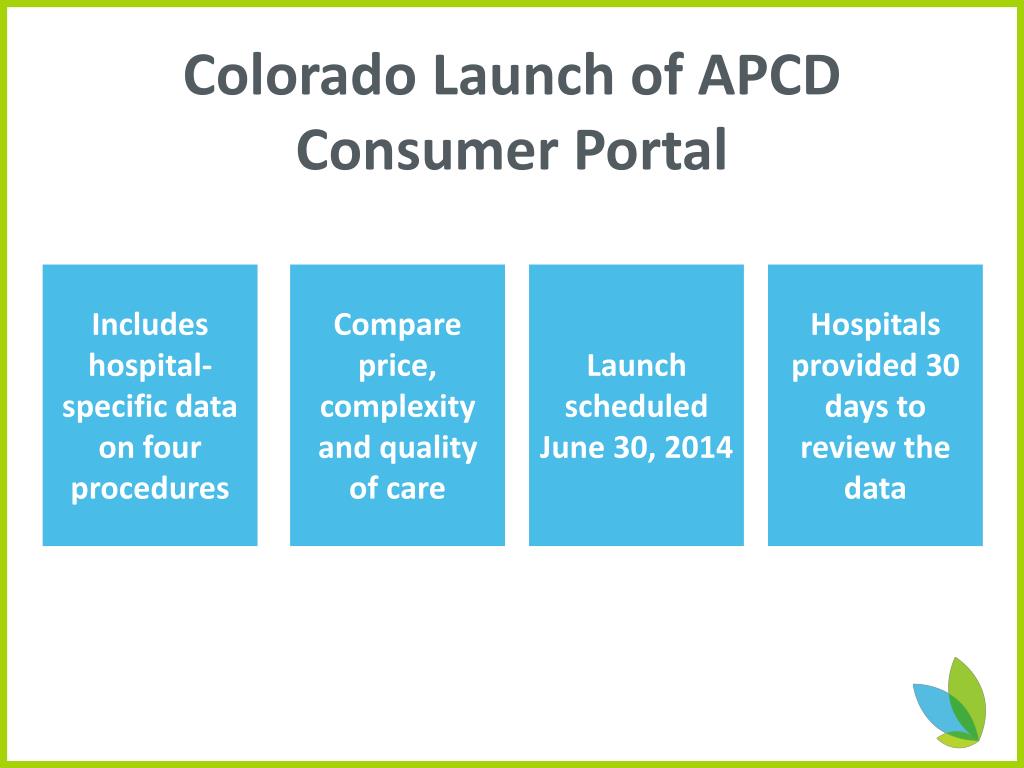 Colorado Launch of APCD Consumer Portal

Includes hospital-specific data on four procedures

Compare price, complexity and quality of care

Launch scheduled June 30, 2014

Hospitals provided 30 days to review the data